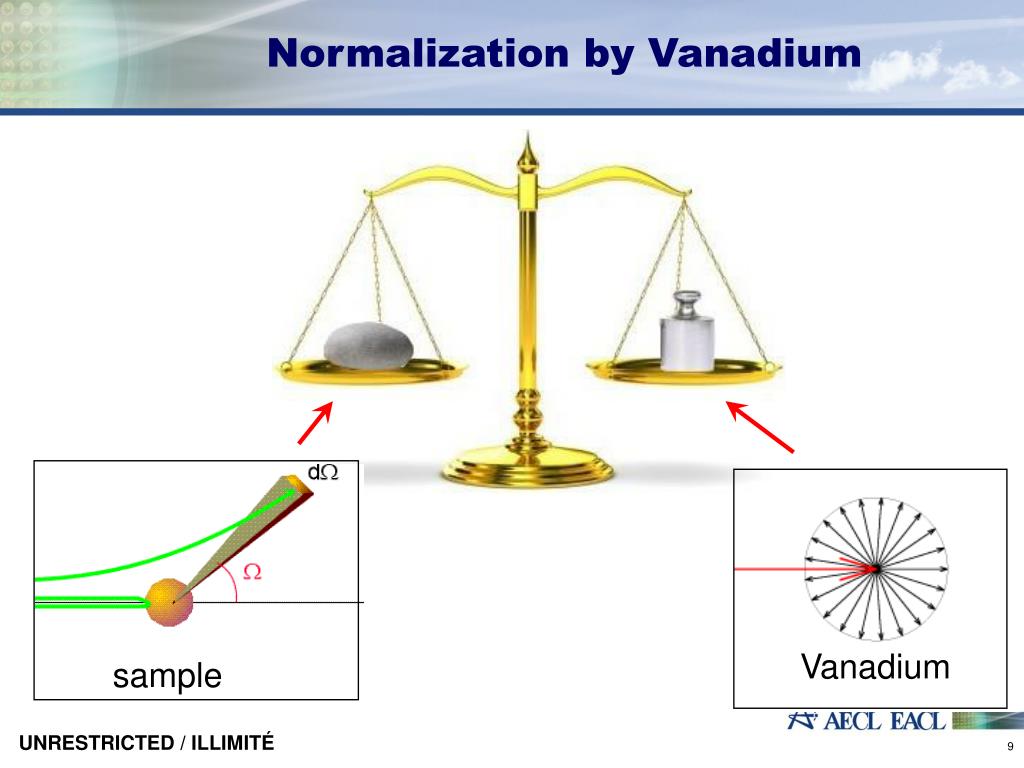 Normalization by Vanadium

$d\Omega$

$\Omega$

sample

Vanadium

AECL EACL

UNRESTRICTED / ILLIMITÉ

9